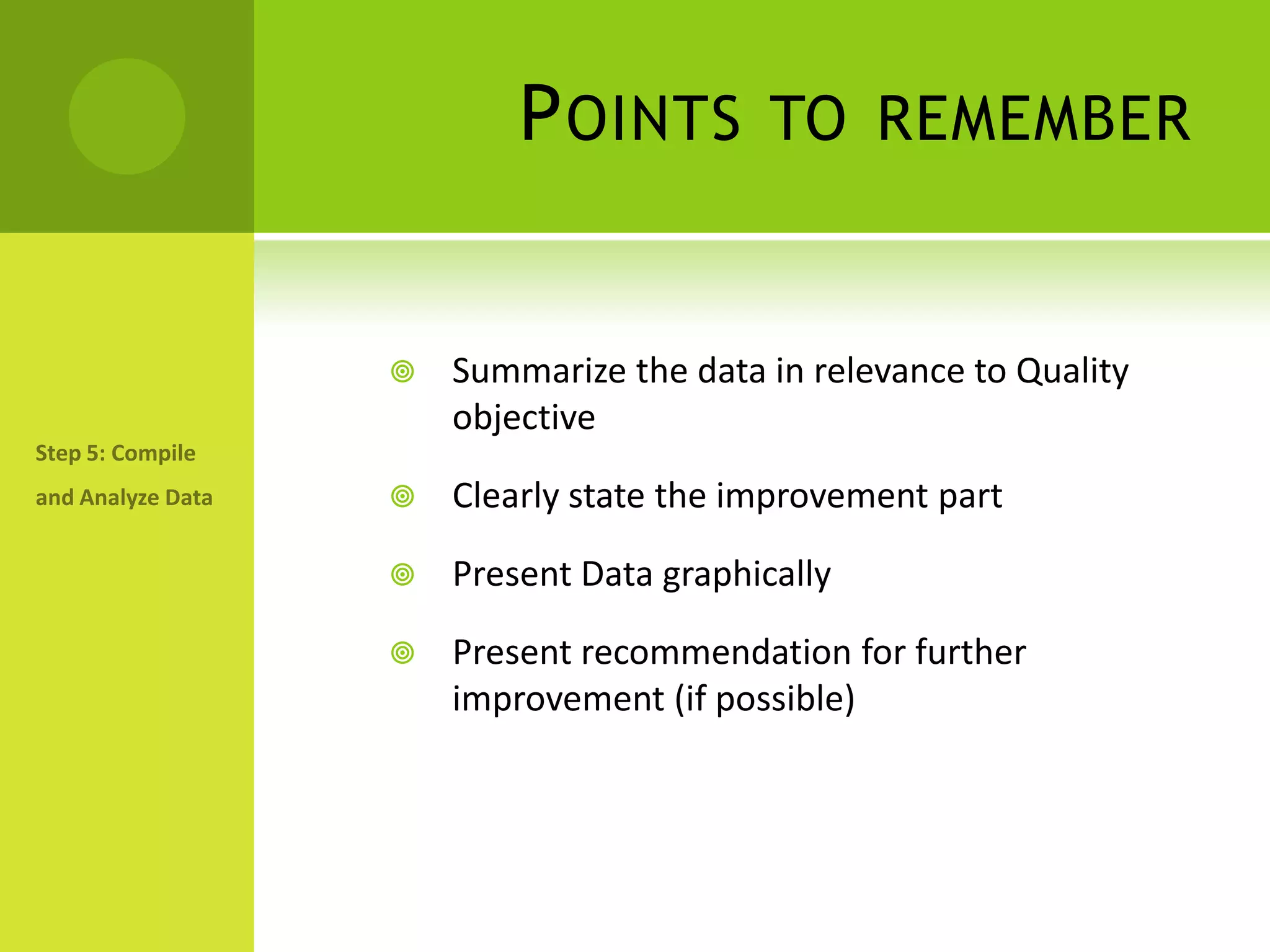 POINTS TO REMEMBER

Step 5: Compile and Analyze Data

◎ Summarize the data in relevance to Quality objective

◎ Clearly state the improvement part

◎ Present Data graphically

◎ Present recommendation for further improvement (if possible)